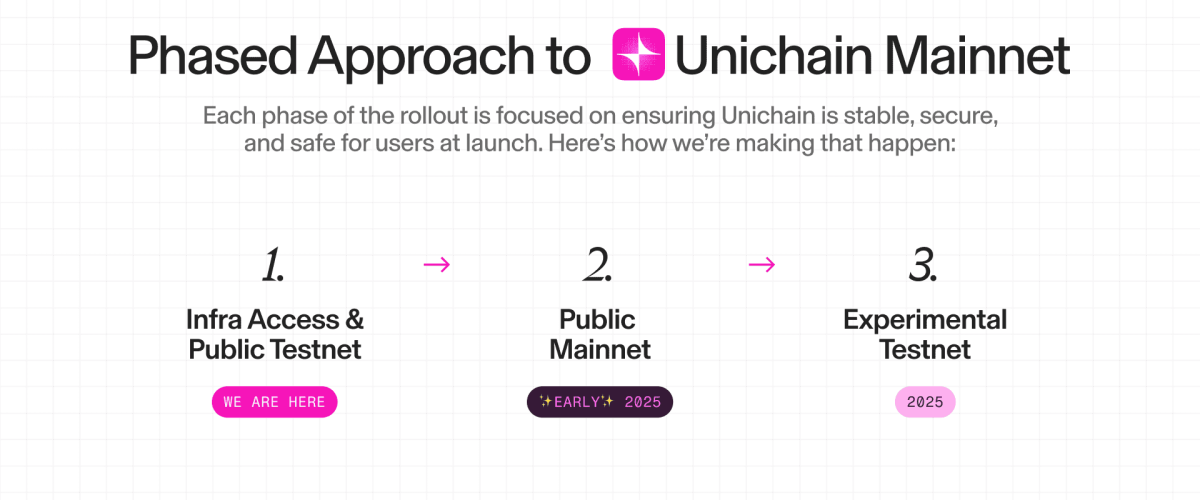 Phased Approach to Unichain Mainnet

Each phase of the rollout is focused on ensuring Unichain is stable, secure, and safe for users at launch. Here's how we're making that happen:

1.

Infra Access & Public Testnet

WE ARE HERE

→

2.

Public Mainnet

✨EARLY✨ 2025

→

3.

Experimental Testnet

2025